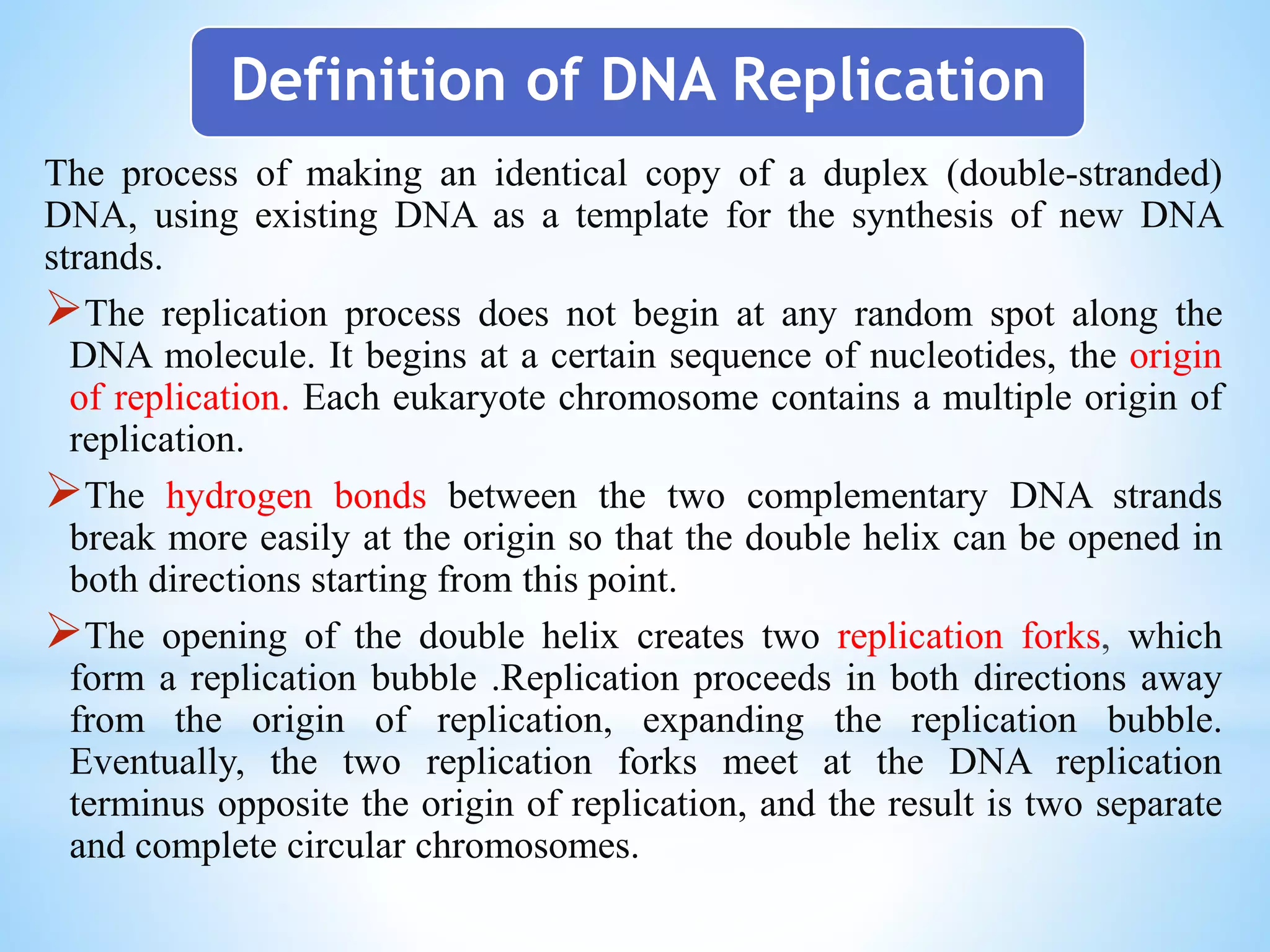 Definition of DNA Replication

The process of making an identical copy of a duplex (double-stranded) DNA, using existing DNA as a template for the synthesis of new DNA strands.

➢The replication process does not begin at any random spot along the DNA molecule. It begins at a certain sequence of nucleotides, the origin of replication. Each eukaryote chromosome contains a multiple origin of replication.

➢The hydrogen bonds between the two complementary DNA strands break more easily at the origin so that the double helix can be opened in both directions starting from this point.

➢The opening of the double helix creates two replication forks, which form a replication bubble .Replication proceeds in both directions away from the origin of replication, expanding the replication bubble. Eventually, the two replication forks meet at the DNA replication terminus opposite the origin of replication, and the result is two separate and complete circular chromosomes.